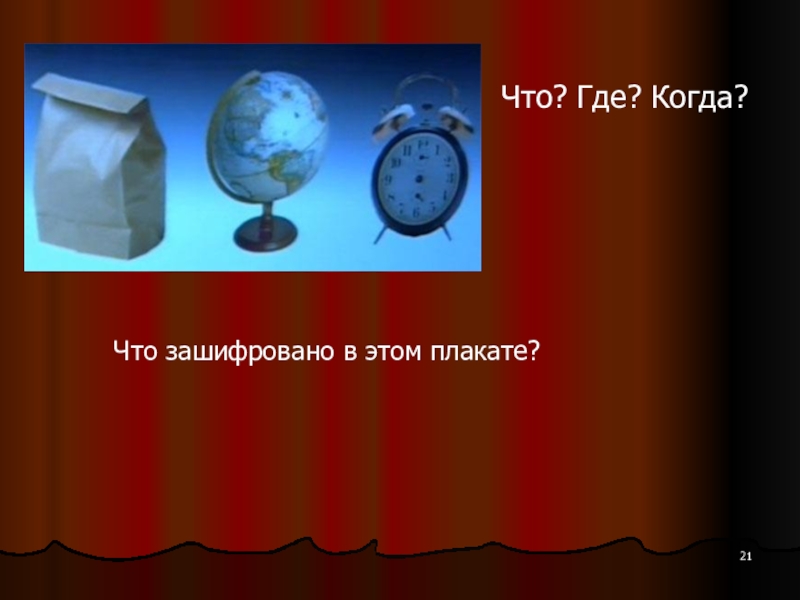 Что? Где? Когда?

Что зашифровано в этом плакате?

21